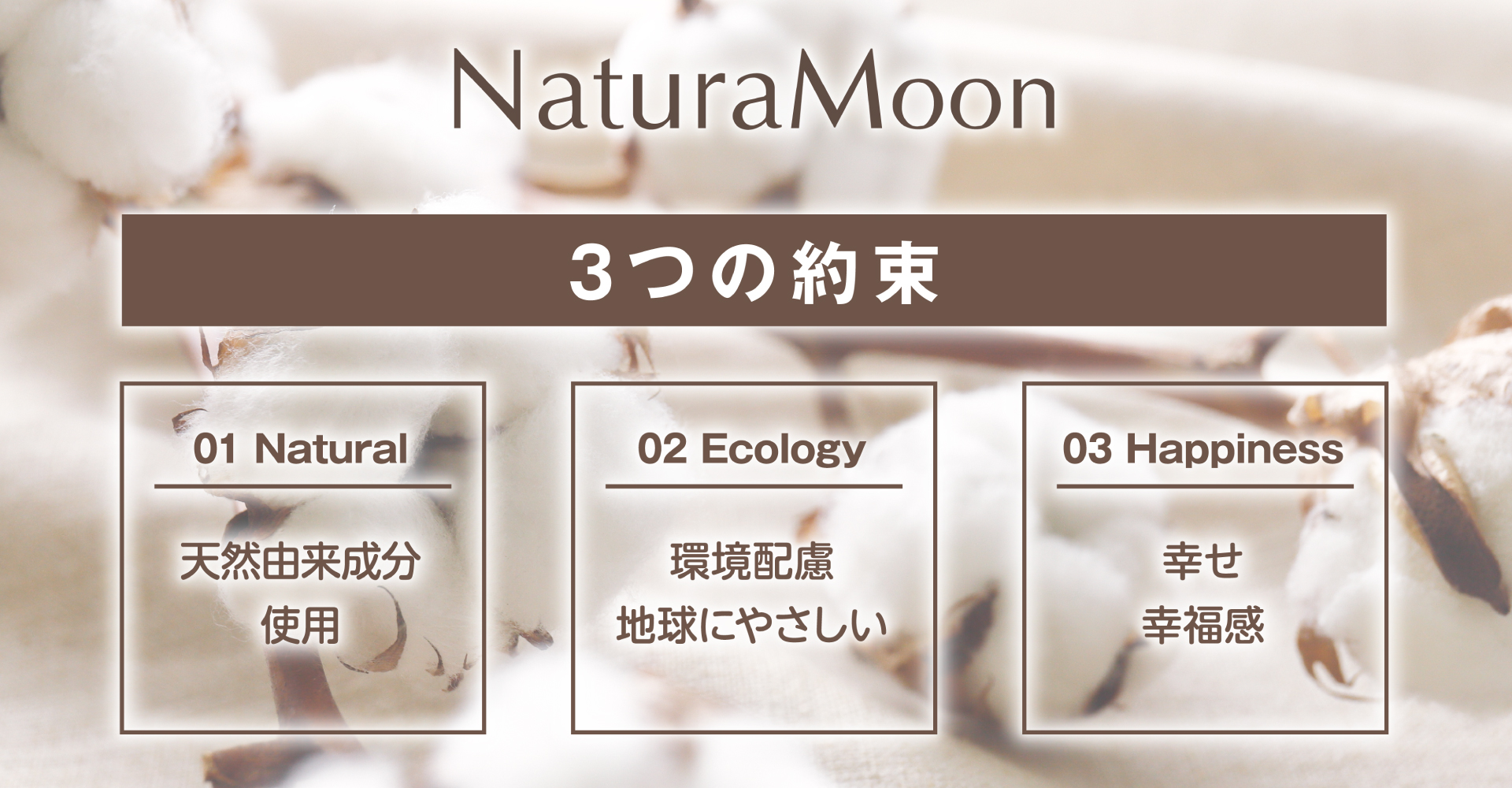 NaturaMoon

3つの約束

01 Natural

天然由来成分
使用

02 Ecology

環境配慮
地球にやさしい

03 Happiness

幸せ
幸福感